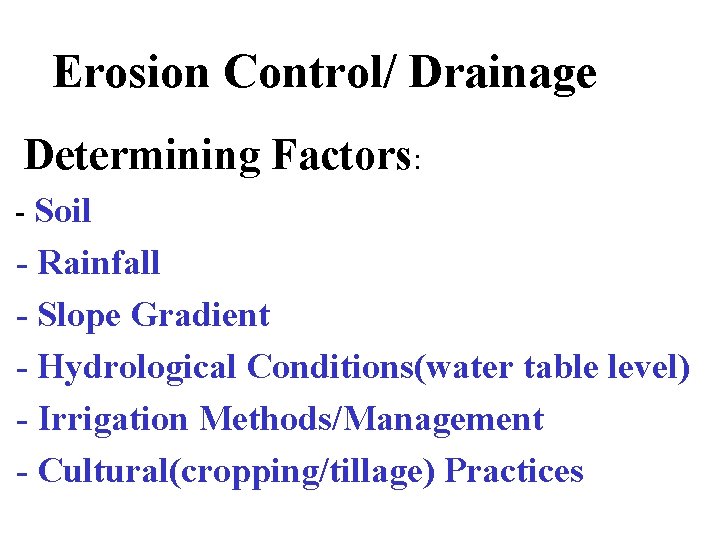 Erosion Control/ Drainage

Determining Factors:

- Soil
- Rainfall
- Slope Gradient
- Hydrological Conditions(water table level)
- Irrigation Methods/Management
- Cultural(cropping/tillage) Practices